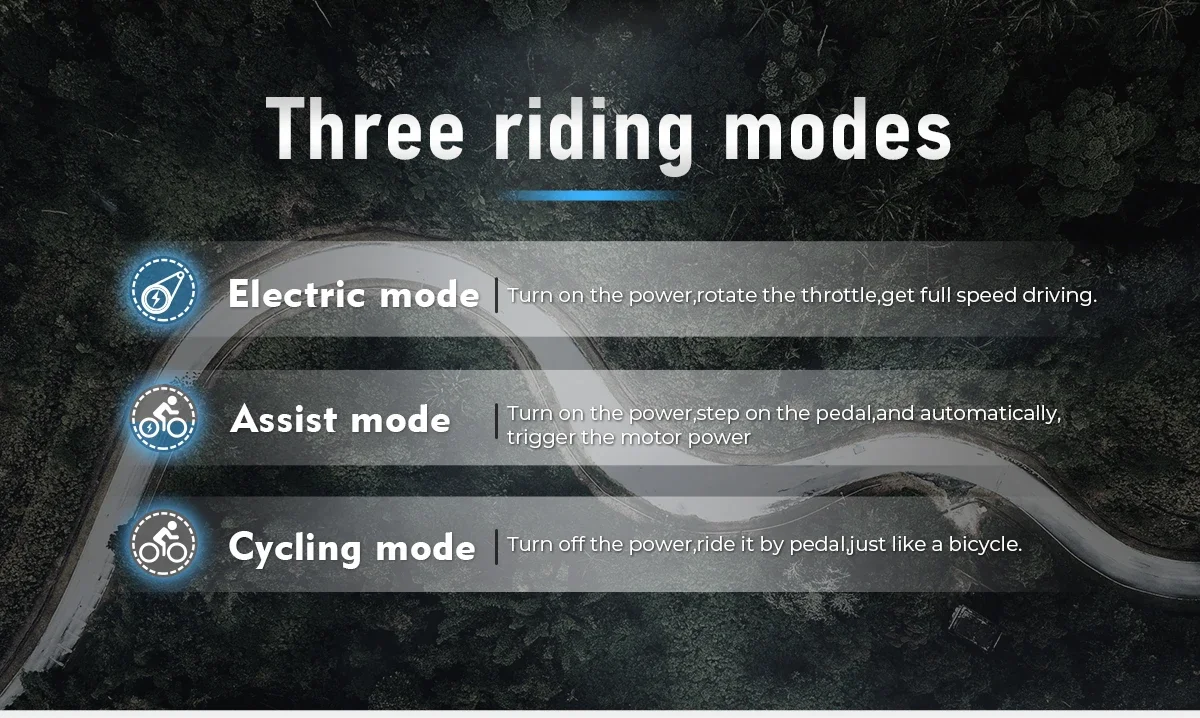 Three riding modes

Electric mode | Turn on the power,rotate the throttle,get full speed driving.

Assist mode | Turn on the power,step on the pedal,and automatically, trigger the motor power

Cycling mode | Turn off the power,ride it by pedal,just like a bicycle.